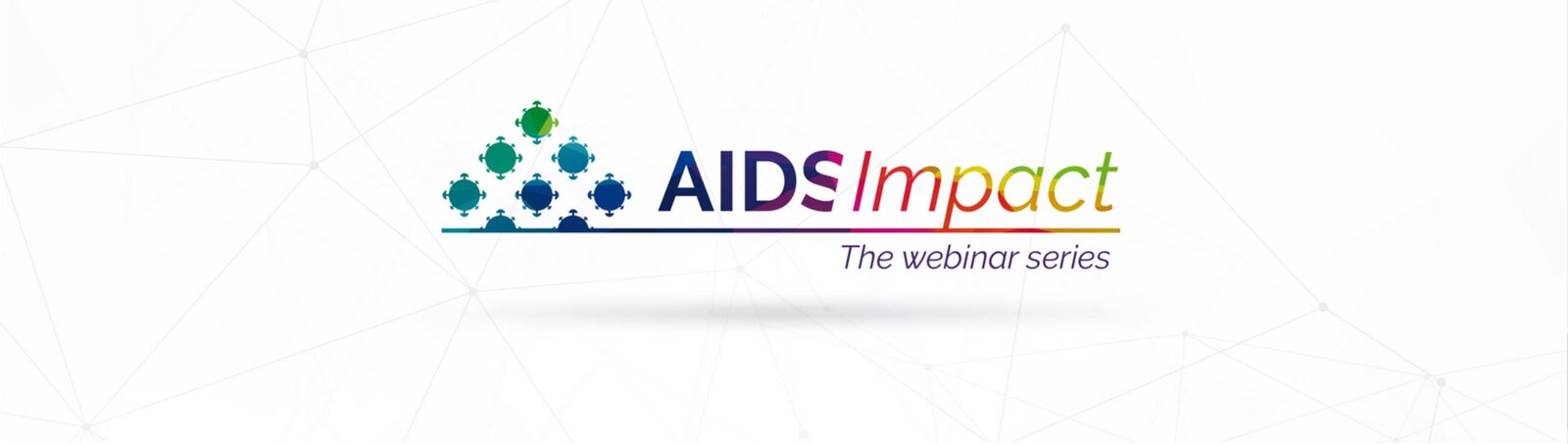 AIDS Impact
The webinar series